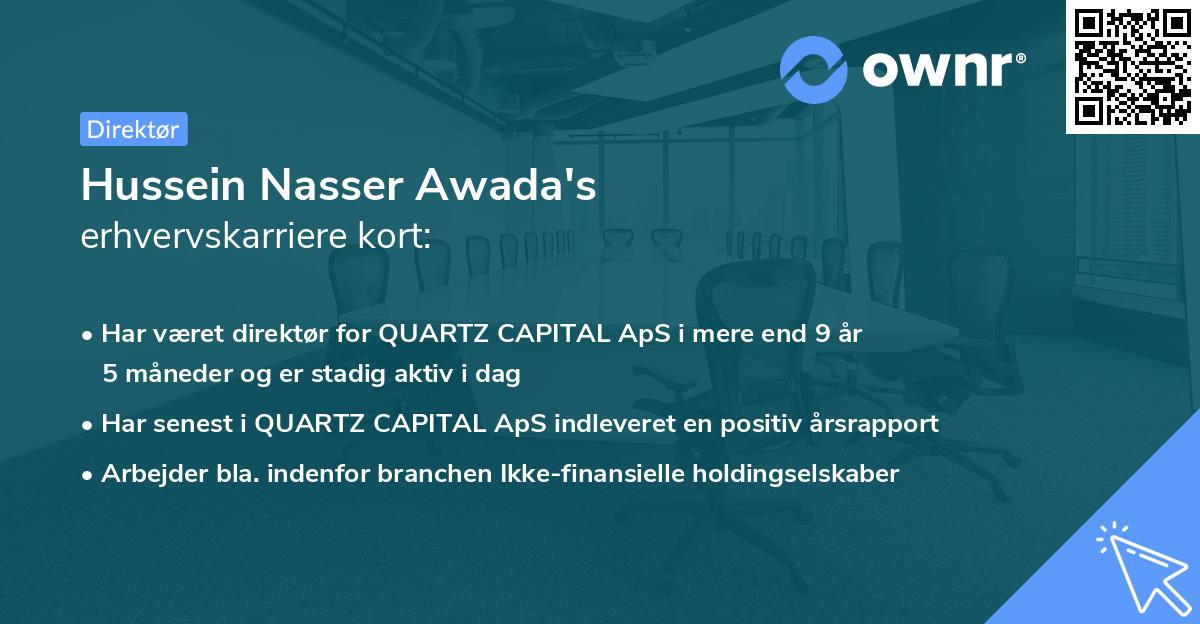 ownr®

Direktør

Hussein Nasser Awada's
erhvervskarriere kort:

• Har været direktør for QUARTZ CAPITAL ApS i mere end 9 år 5 måneder og er stadig aktiv i dag

• Har senest i QUARTZ CAPITAL ApS indleveret en positiv årsrapport

• Arbejder bla. indenfor branchen Ikke-finansielle holdingselskaber